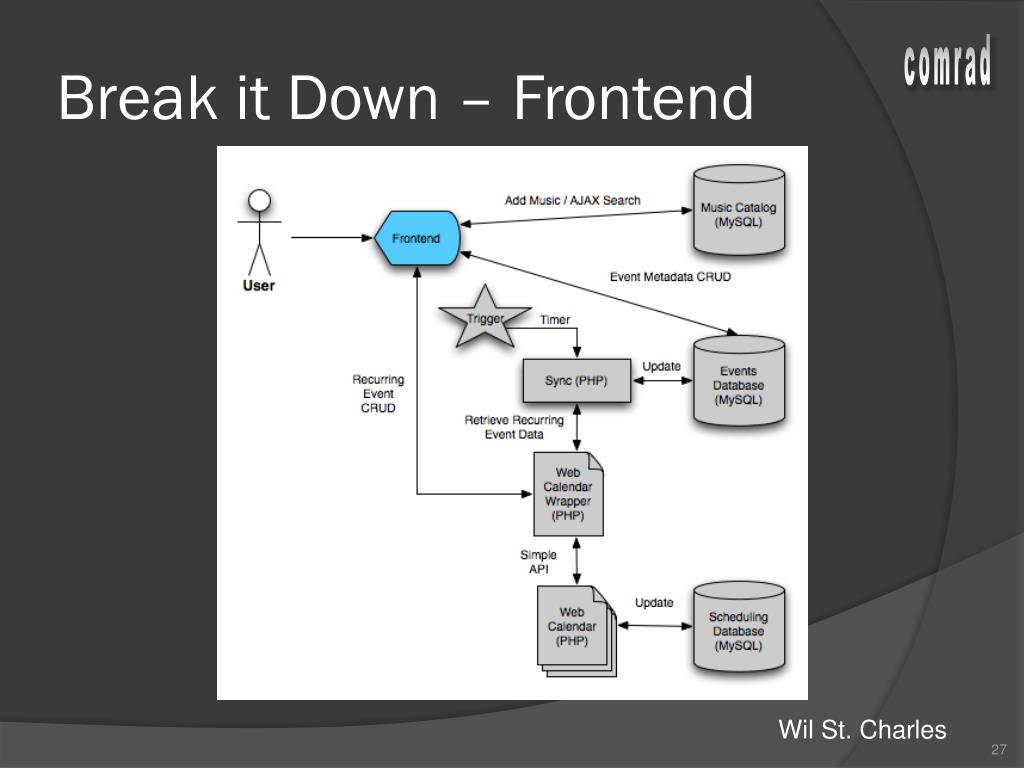 comrad

Break it Down – Frontend

User

Frontend

Add Music / AJAX Search

Music Catalog (MySQL)

Event Metadata CRUD

Trigger

Timer

Sync (PHP)

Update

Events Database (MySQL)

Recurring Event CRUD

Retrieve Recurring Event Data

Web Calendar Wrapper (PHP)

Simple API

Web Calendar (PHP)

Update

Scheduling Database (MySQL)

Wil St. Charles

27